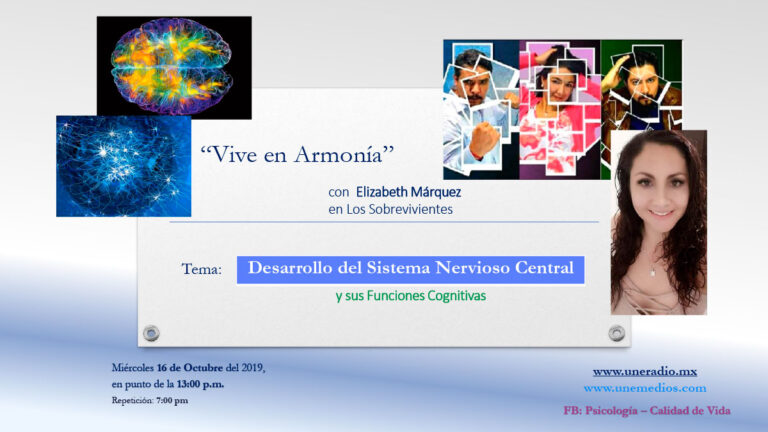 “Vive en Armonía”

con Elizabeth Márquez
en Los Sobrevivientes

Tema: Desarrollo del Sistema Nervioso Central
y sus Funciones Cognitivas

Miércoles 16 de Octubre del 2019,
en punto de la 13:00 p.m.
Repetición: 7:00 pm

www.uneradio.mx
www.unemedios.com
FB: Psicología – Calidad de Vida